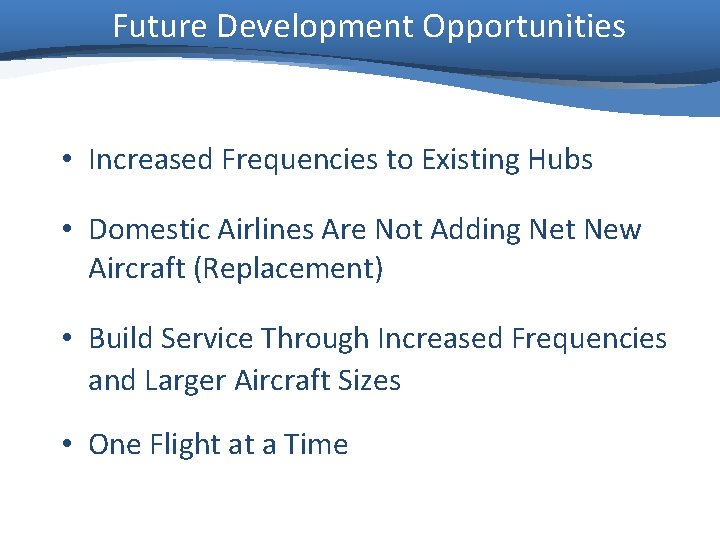 Future Development Opportunities

• Increased Frequencies to Existing Hubs

• Domestic Airlines Are Not Adding Net New Aircraft (Replacement)

• Build Service Through Increased Frequencies and Larger Aircraft Sizes

• One Flight at a Time